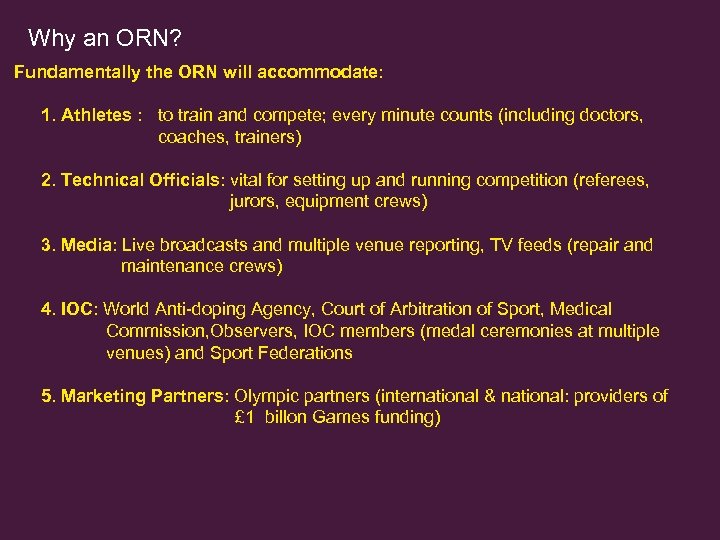 Why an ORN?

Fundamentally the ORN will accommodate:

1. Athletes : to train and compete; every minute counts (including doctors, coaches, trainers)

2. Technical Officials: vital for setting up and running competition (referees, jurors, equipment crews)

3. Media: Live broadcasts and multiple venue reporting, TV feeds (repair and maintenance crews)

4. IOC: World Anti-doping Agency, Court of Arbitration of Sport, Medical Commission,Observers, IOC members (medal ceremonies at multiple venues) and Sport Federations

5. Marketing Partners: Olympic partners (international & national: providers of £1 billon Games funding)